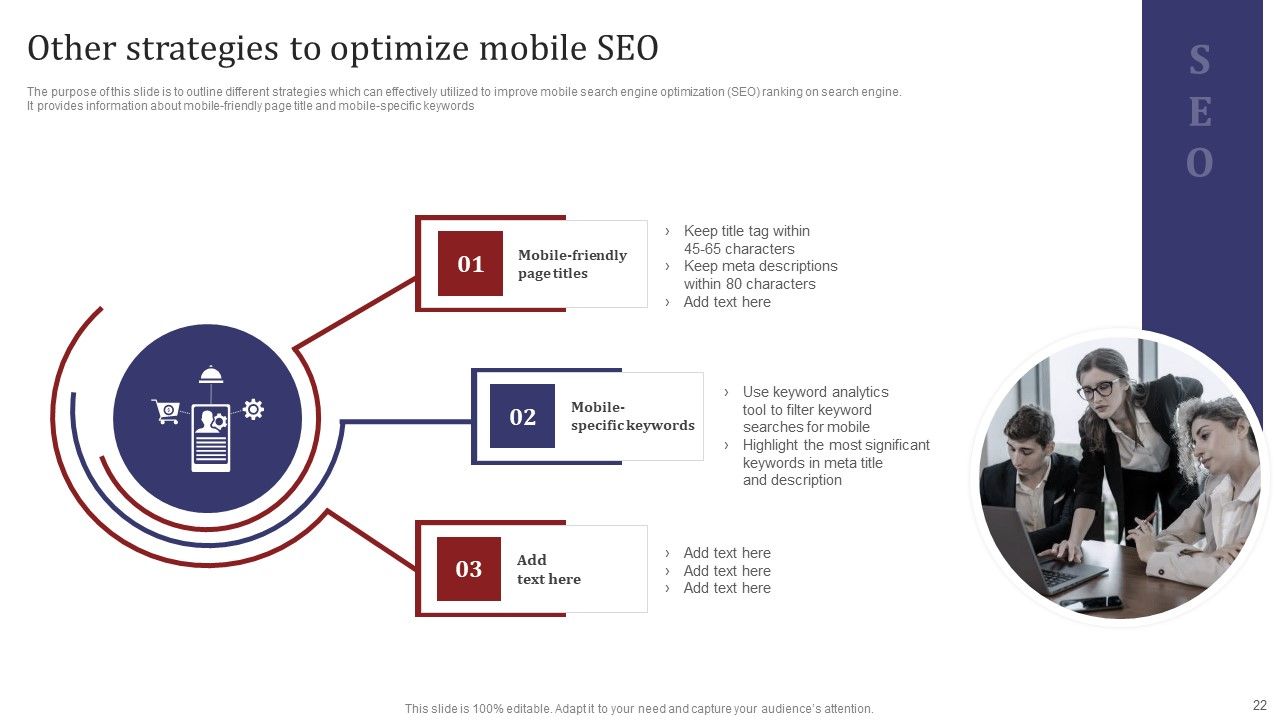 Other strategies to optimize mobile SEO

The purpose of this slide is to outline different strategies which can effectively utilized to improve mobile search engine optimization (SEO) ranking on search engine. It provides information about mobile-friendly page title and mobile-specific keywords

S
E
O

01
Mobile-friendly page titles

› Keep title tag within 45-65 characters
› Keep meta descriptions within 80 characters
› Add text here

02
Mobile-specific keywords

› Use keyword analytics tool to filter keyword searches for mobile
› Highlight the most significant keywords in meta title and description

03
Add text here

› Add text here
› Add text here
› Add text here

This slide is 100% editable. Adapt it to your need and capture your audience's attention.

22